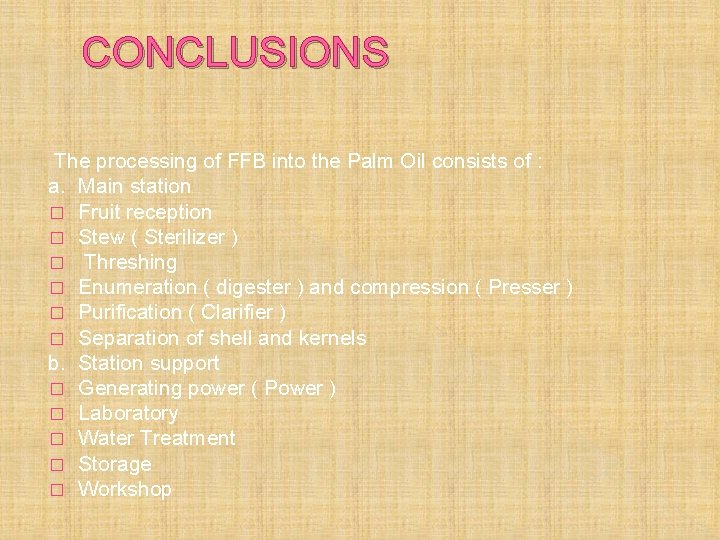 CONCLUSIONS

The processing of FFB into the Palm Oil consists of :
a. Main station
□ Fruit reception
□ Stew ( Sterilizer )
□ Threshing
□ Enumeration ( digester ) and compression ( Presser )
□ Purification ( Clarifier )
□ Separation of shell and kernels
b. Station support
□ Generating power ( Power )
□ Laboratory
□ Water Treatment
□ Storage
□ Workshop